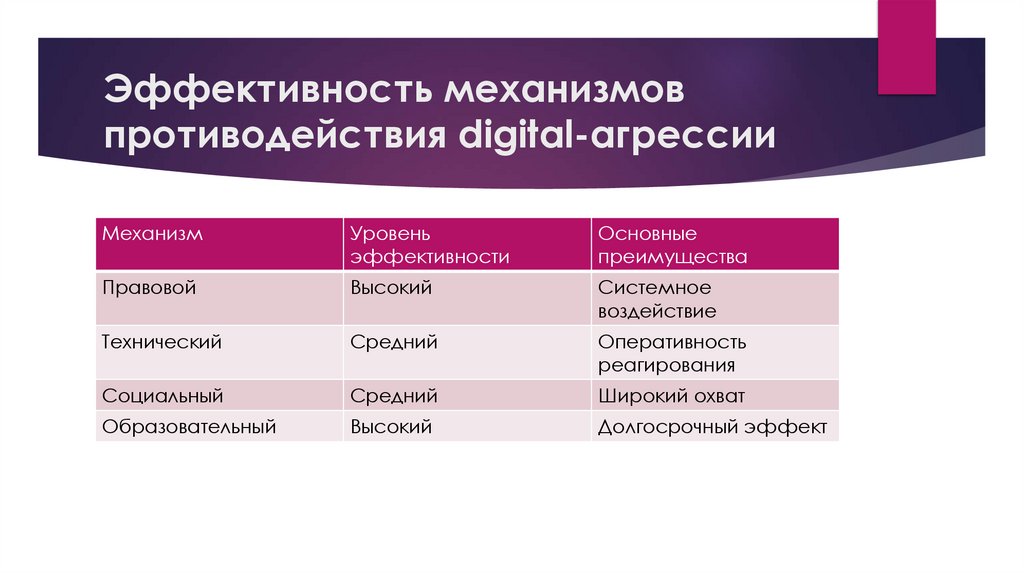 Эффективность механизмов противодействия digital-агрессии

| Механизм | Уровень эффективности | Основные преимущества |
|---|---|---|
| Правовой | Высокий | Системное воздействие |
| Технический | Средний | Оперативность реагирования |
| Социальный | Средний | Широкий охват |
| Образовательный | Высокий | Долгосрочный эффект |